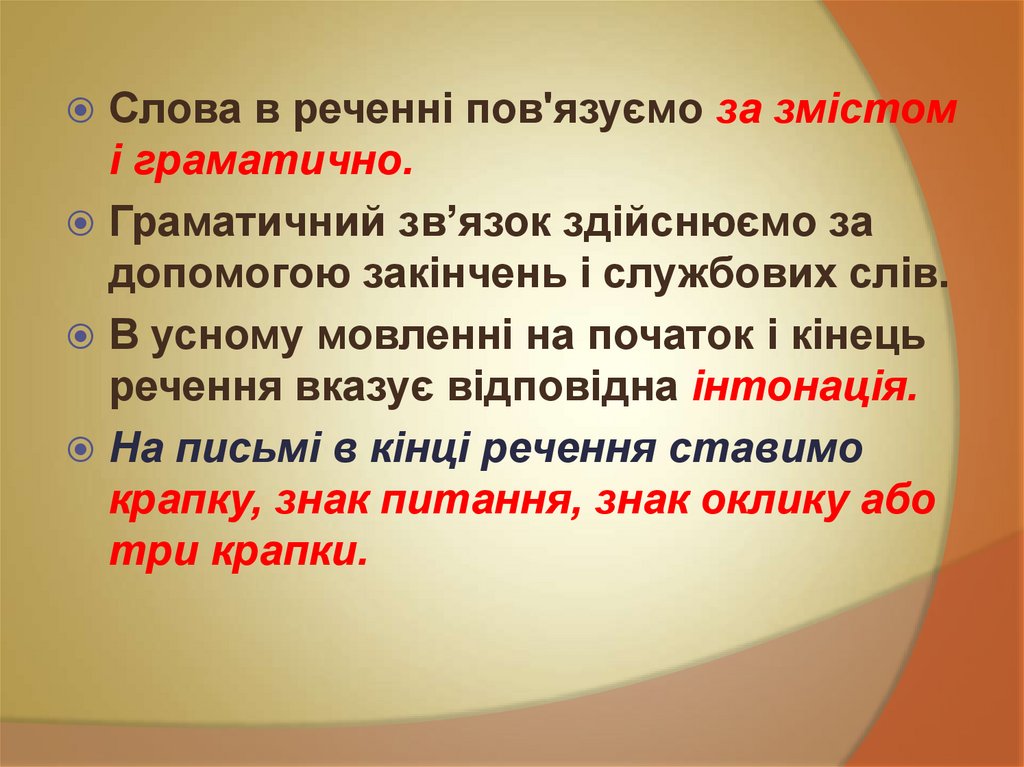 Слова в реченні пов'язуємо за змістом і граматично.

Граматичний зв’язок здійснюємо за допомогою закінчень і службових слів.

В усному мовленні на початок і кінець речення вказує відповідна інтонація.

На письмі в кінці речення ставимо крапку, знак питання, знак оклику або три крапки.